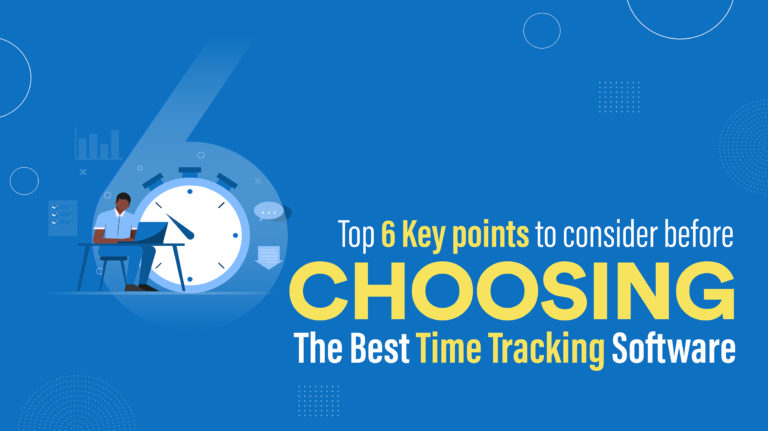 Top 6 Key points to consider before
CHOOSING
The Best Time Tracking Software